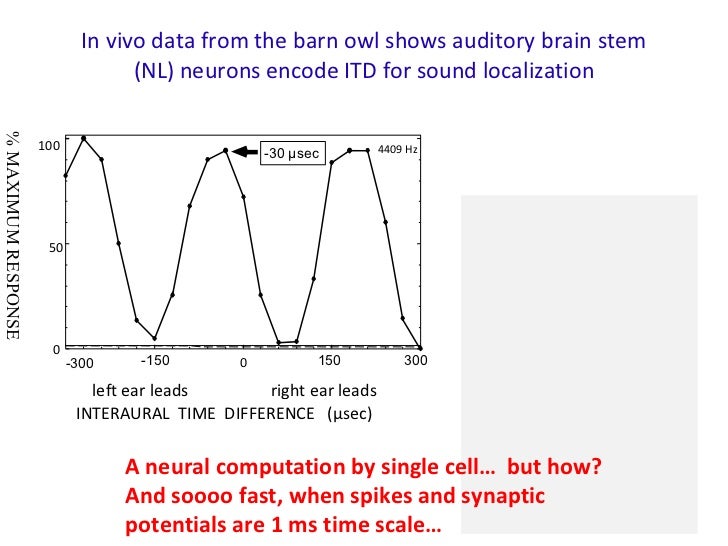 In vivo data from the barn owl shows auditory brain stem (NL) neurons encode ITD for sound localization

% MAXIMUM RESPONSE

100

50

0

-30 µsec

4409 Hz

-300

-150

0

150

300

left ear leads

right ear leads

INTERAURAL TIME DIFFERENCE (µsec)

A neural computation by single cell… but how? And soooo fast, when spikes and synaptic potentials are 1 ms time scale…